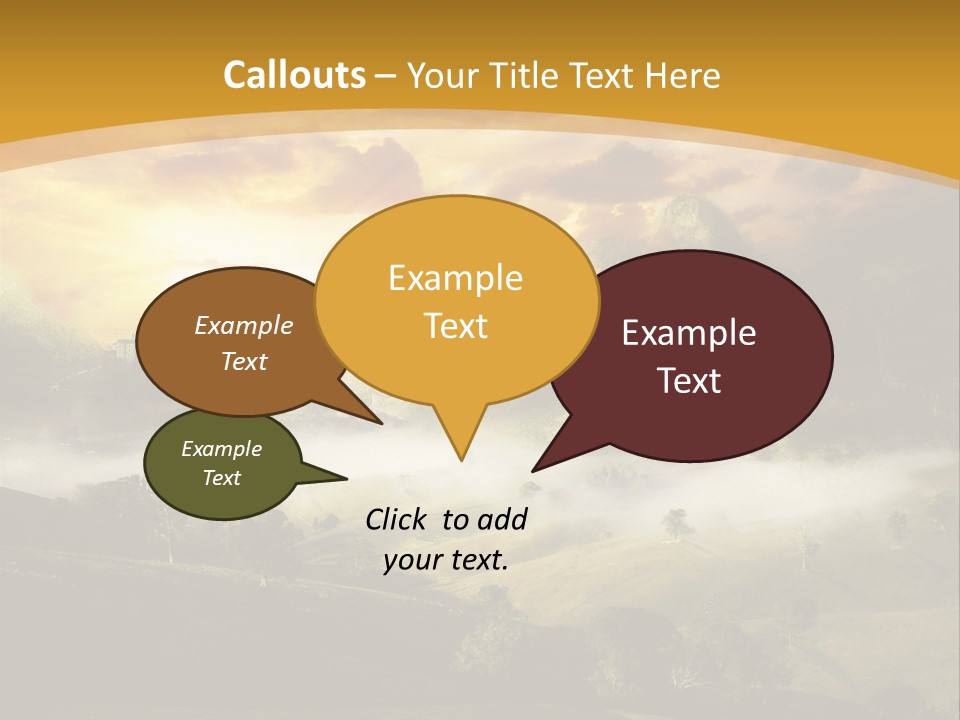 Callouts – Your Title Text Here

Example Text

Example Text

Example Text

Example Text

Click to add your text.